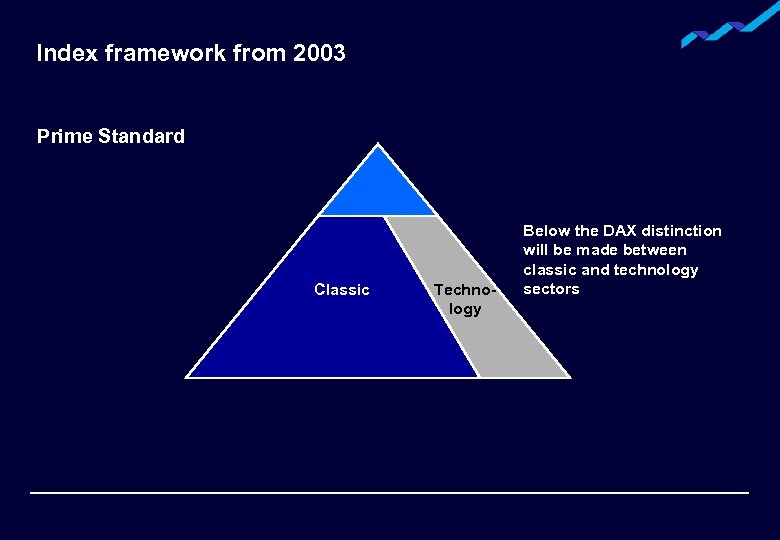 Index framework from 2003

Prime Standard

Classic

Technology

Below the DAX distinction will be made between classic and technology sectors